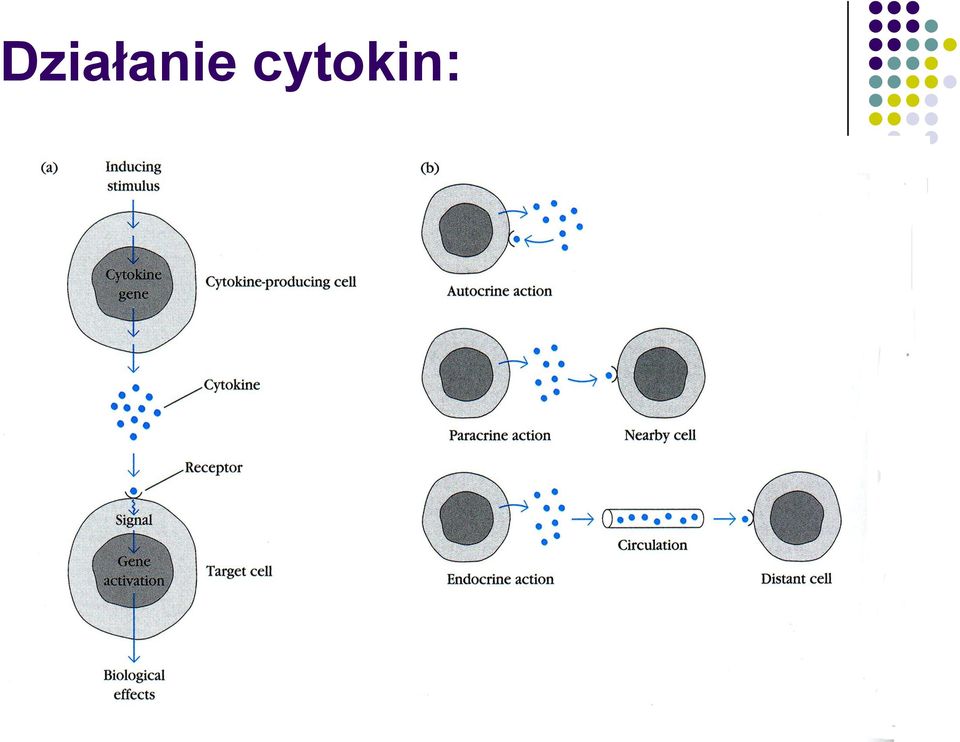 Działanie cytokin:

(a)

Inducing stimulus

Cytokine gene

Cytokine-producing cell

Cytokine

Receptor

Signal

Gene activation

Target cell

Biological effects

(b)

Autocrine action

Paracrine action

Nearby cell

Endocrine action

Circulation

Distant cell